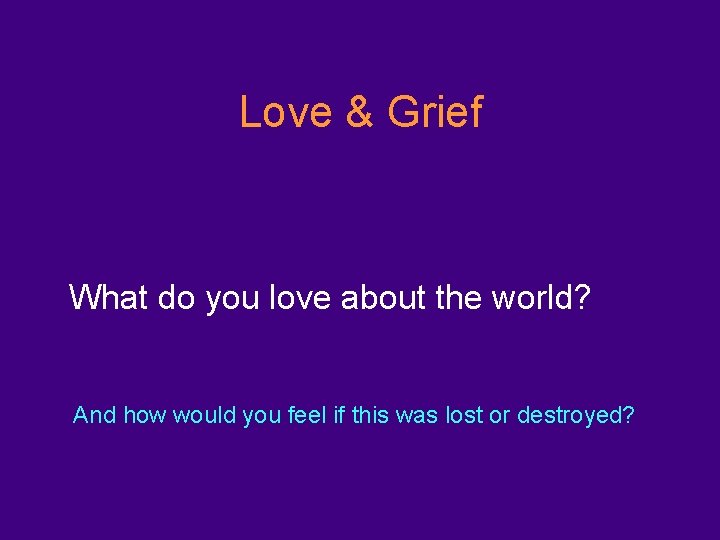 Love & Grief

What do you love about the world?

And how would you feel if this was lost or destroyed?